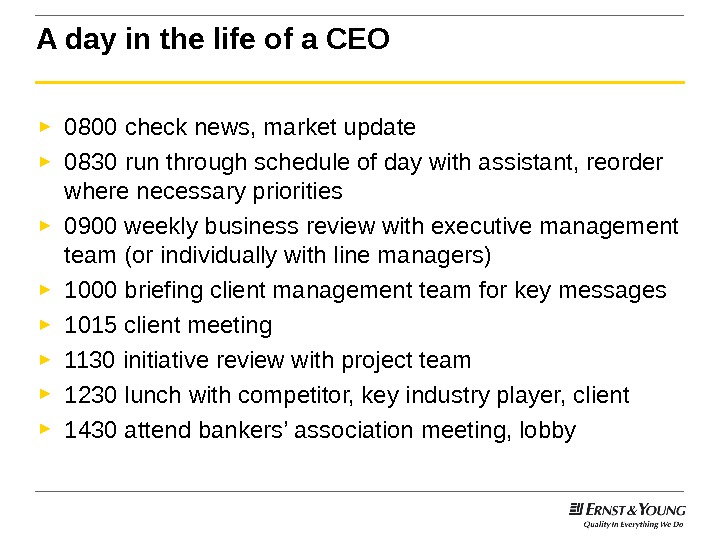 A day in the life of a CEO

► 0800 check news, market update
► 0830 run through schedule of day with assistant, reorder where necessary priorities
► 0900 weekly business review with executive management team (or individually with line managers)
► 1000 briefing client management team for key messages
► 1015 client meeting
► 1130 initiative review with project team
► 1230 lunch with competitor, key industry player, client
► 1430 attend bankers' association meeting, lobby

ERNST & YOUNG
Quality In Everything We Do